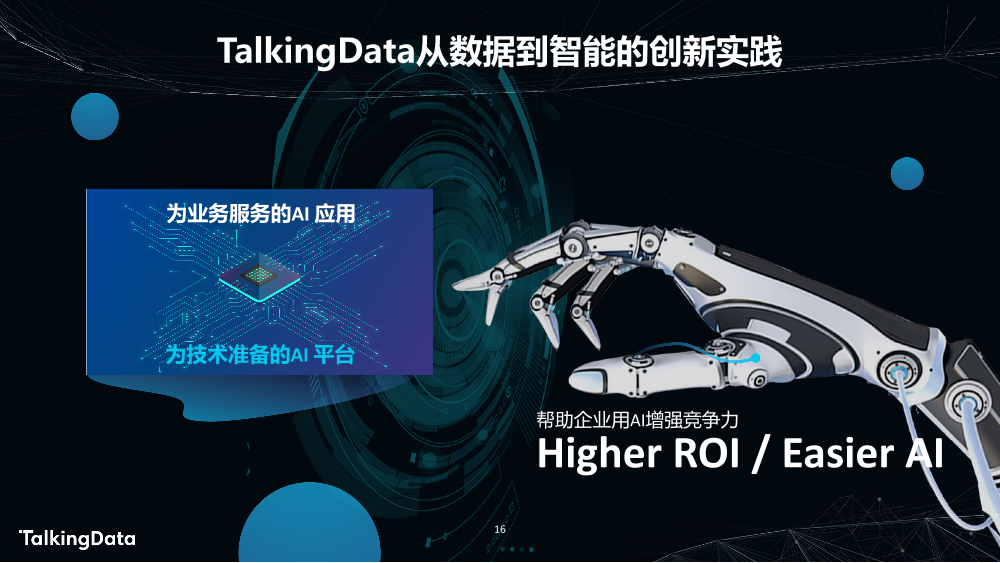 TalkingData从数据到智能的创新实践

为业务服务的AI 应用

为技术准备的AI 平台

帮助企业用AI增强竞争力
Higher ROI / Easier AI

TalkingData

16